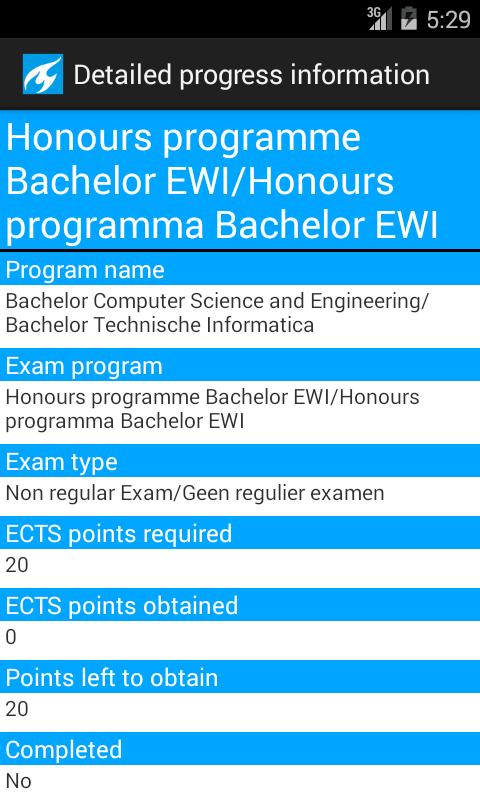 3G 5:29

Detailed progress information

Honours programme Bachelor EWI/Honours programma Bachelor EWI

Program name

Bachelor Computer Science and Engineering/ Bachelor Technische Informatica

Exam program

Honours programme Bachelor EWI/Honours programma Bachelor EWI

Exam type

Non regular Exam/Geen regulier examen

ECTS points required

20

ECTS points obtained

0

Points left to obtain

20

Completed

No